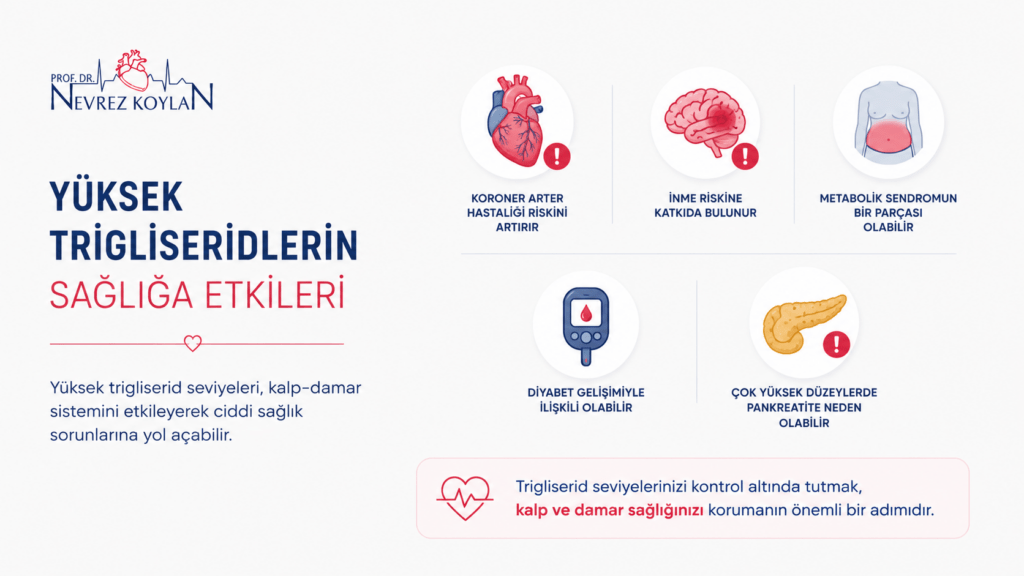 PROF. DR.
NEVREZ KOYLAN

YÜKSEK TRIGLISERIDLERIN
SAĞLIĞA ETKİLERİ

Yüksek trigliserid seviyeleri, kalp-damar sistemini etkileyerek ciddi sağlık sorunlarına yol açabilir.

KORONER ARTER HASTALIĞI RİSKİNİ ARTIRIR

İNME RİSKİNE KATKIDA BULUNUR

METABOLİK SENDROMUN BİR PARÇASI OLABİLİR

DİYABET GELİŞİMİYLE İLİŞKİLİ OLABİLİR

ÇOK YÜKSEK DÜZEYLERDE PANKREATİTE NEDEN OLABİLİR

Trigliserid seviyelerinizi kontrol altında tutmak, kalp ve damar sağlığınızı korumanın önemli bir adımıdır.